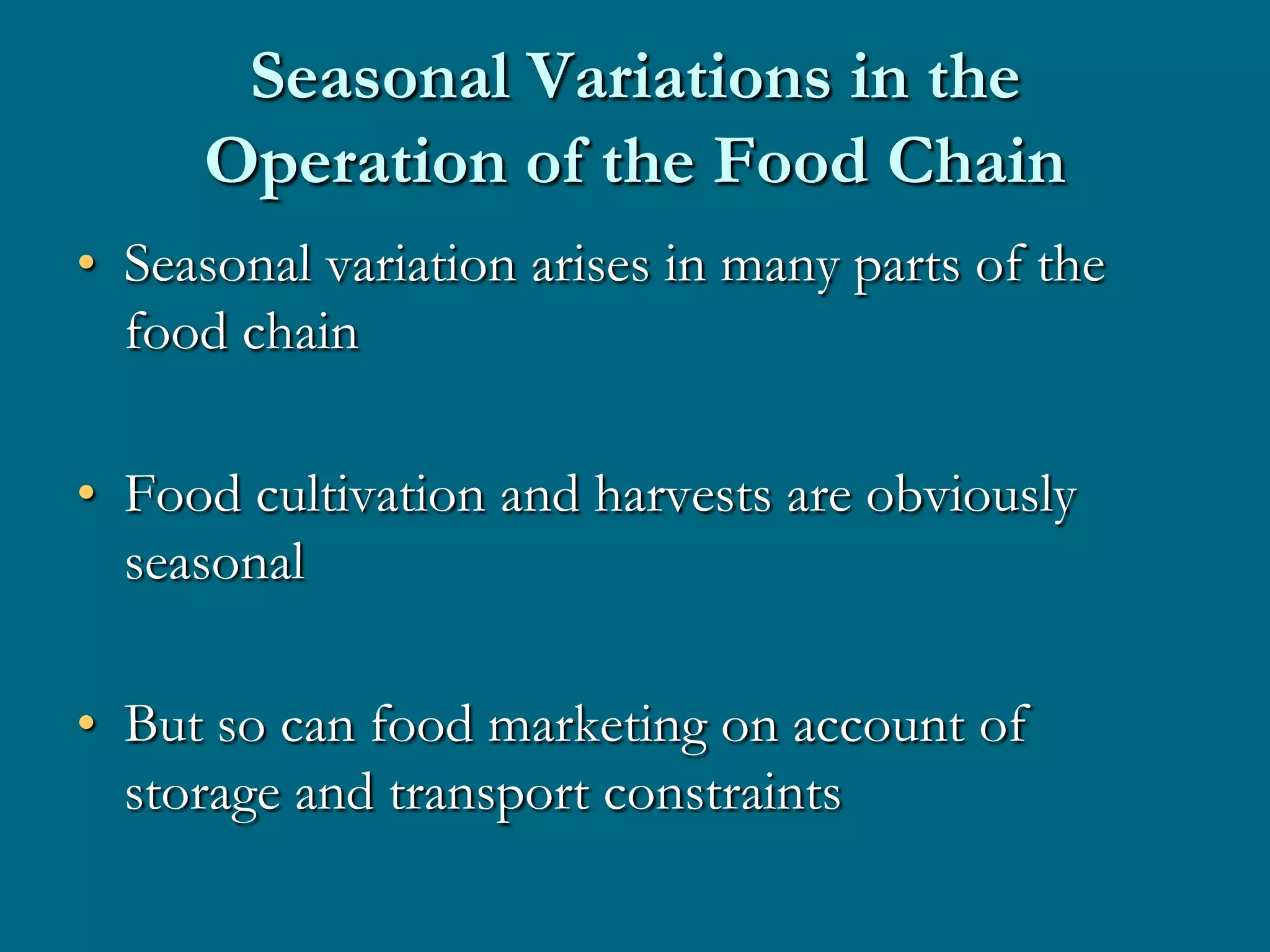 Seasonal Variations in the Operation of the Food Chain

• Seasonal variation arises in many parts of the food chain

• Food cultivation and harvests are obviously seasonal

• But so can food marketing on account of storage and transport constraints